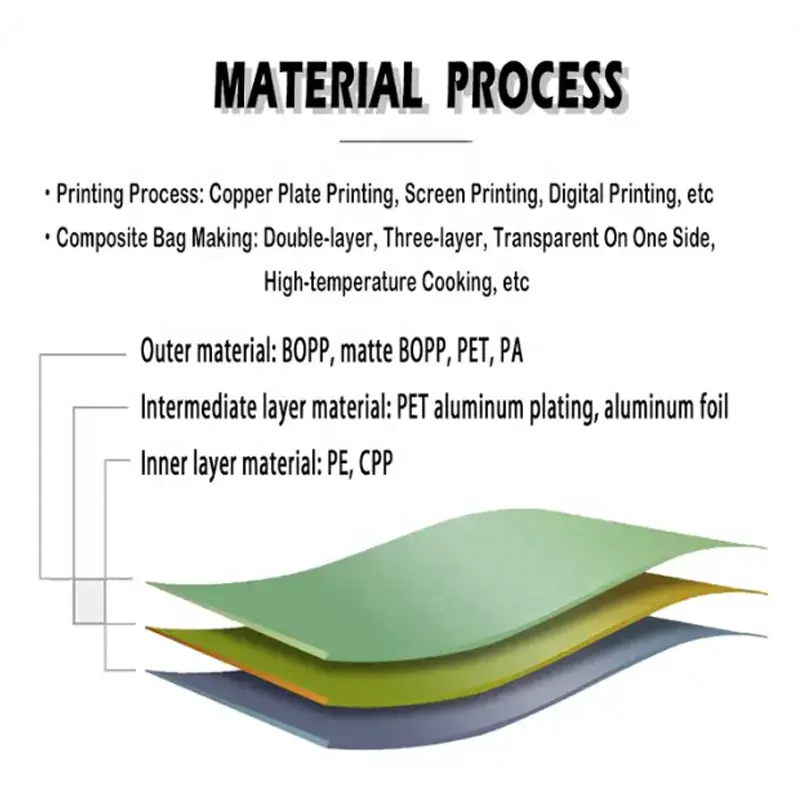 MATERIAL PROCESS

• Printing Process: Copper Plate Printing, Screen Printing, Digital Printing, etc

• Composite Bag Making: Double-layer, Three-layer, Transparent On One Side, High-temperature Cooking, etc

Outer material: BOPP, matte BOPP, PET, PA

Intermediate layer material: PET aluminum plating, aluminum foil

Inner layer material: PE, CPP